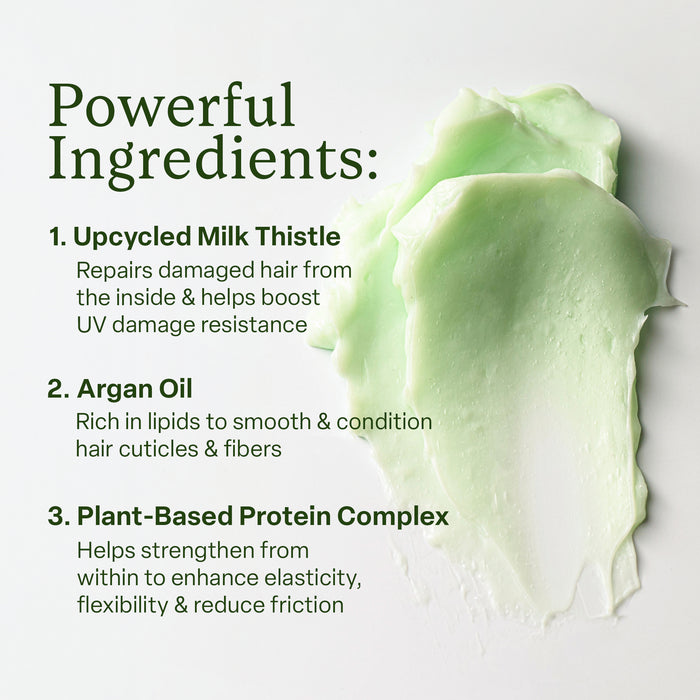 Powerful Ingredients:

1. Upcycled Milk Thistle
Repairs damaged hair from the inside & helps boost UV damage resistance

2. Argan Oil
Rich in lipids to smooth & condition hair cuticles & fibers

3. Plant-Based Protein Complex
Helps strengthen from within to enhance elasticity, flexibility & reduce friction